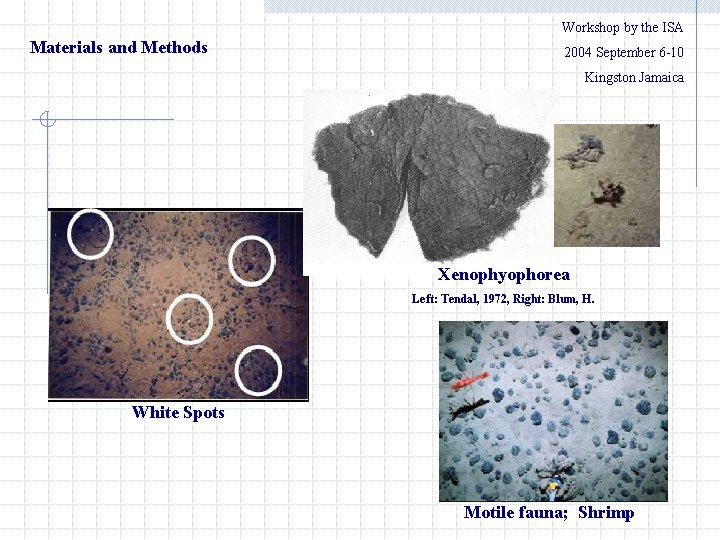 Materials and Methods

Workshop by the ISA
2004 September 6-10
Kingston Jamaica

Xenophyophorea
Left: Tendal, 1972, Right: Blum, H.

White Spots

Motile fauna; Shrimp